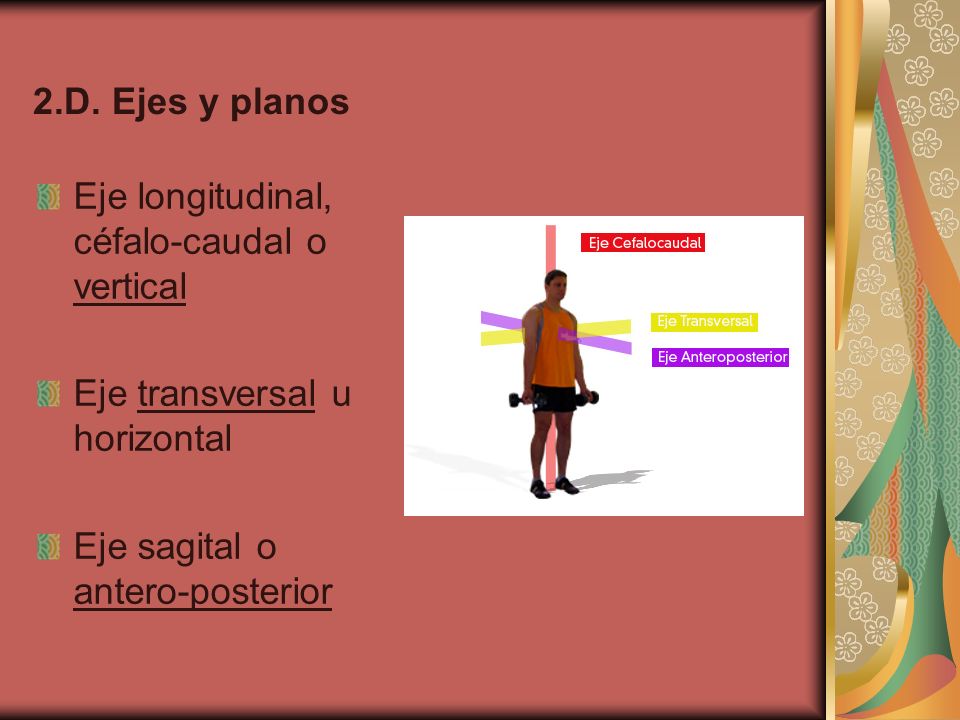 2.D. Ejes y planos

Eje longitudinal, céfalo-caudal o vertical

Eje transversal u horizontal

Eje sagital o antero-posterior

Eje Cefalocaudal

Eje Transversal

Eje Anteroposterior